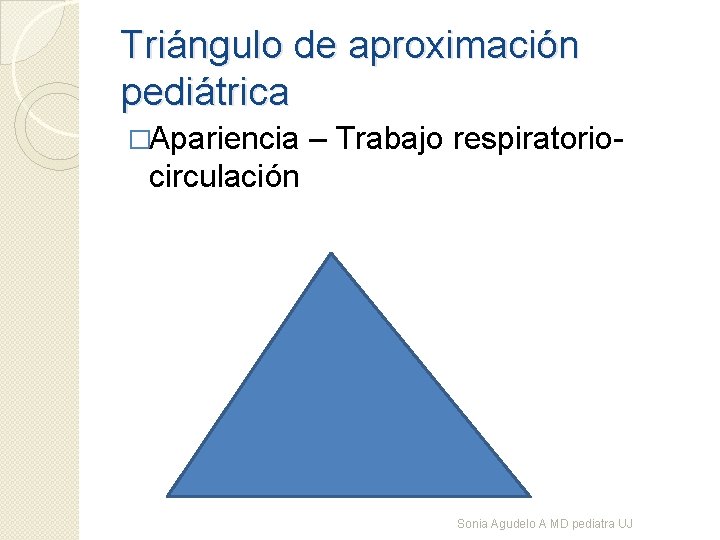 Triángulo de aproximación pediátrica

□Apariencia – Trabajo respiratorio-circulación

Sonia Agudelo A MD pediatra UJ